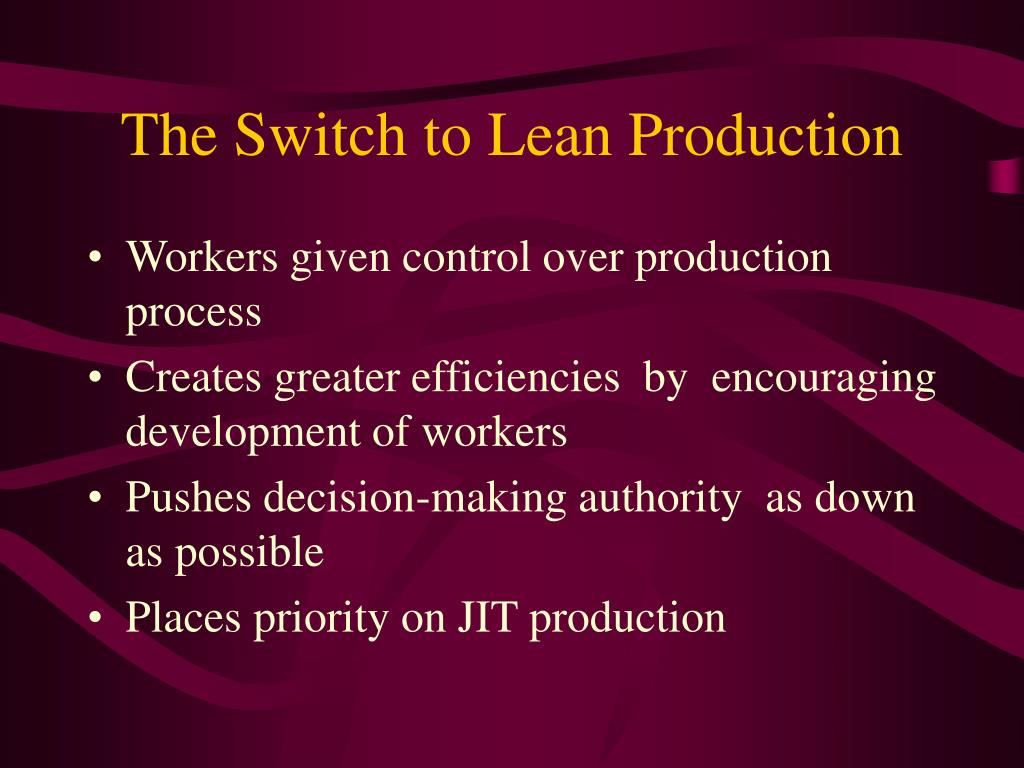 The Switch to Lean Production

• Workers given control over production process
• Creates greater efficiencies by encouraging development of workers
• Pushes decision-making authority as down as possible
• Places priority on JIT production